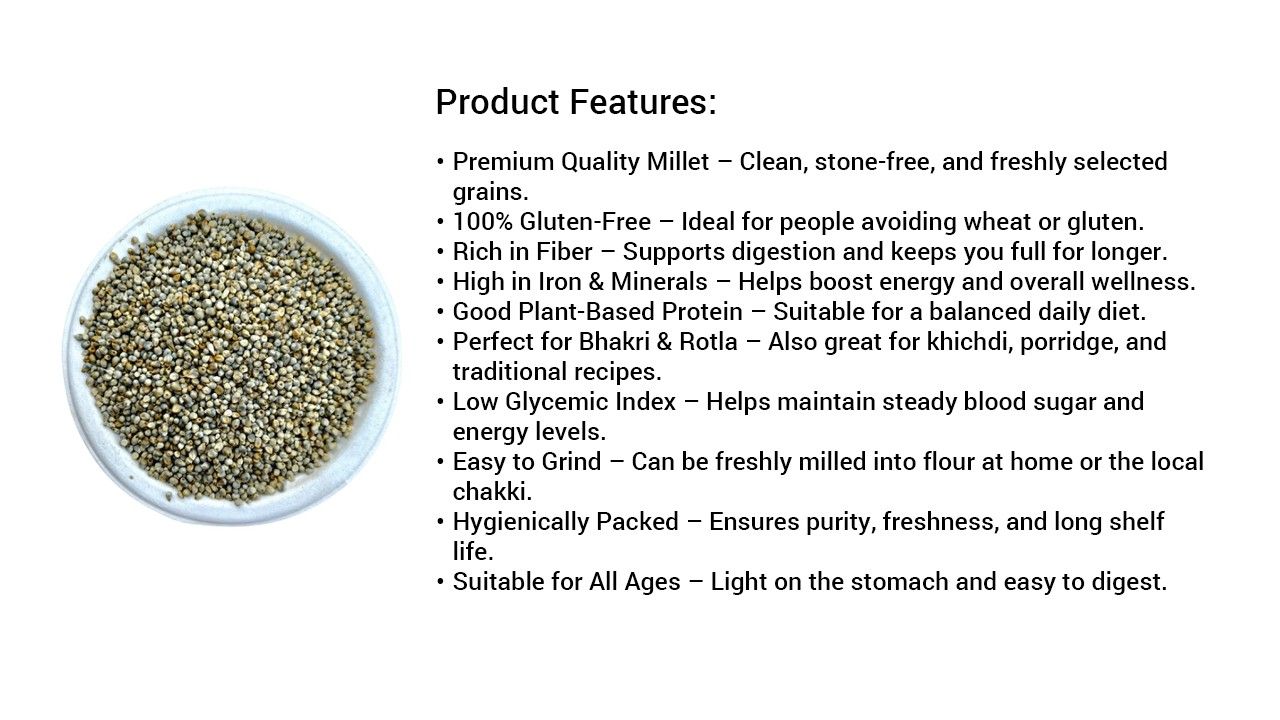 Product Features:

• Premium Quality Millet – Clean, stone-free, and freshly selected grains.
• 100% Gluten-Free – Ideal for people avoiding wheat or gluten.
• Rich in Fiber – Supports digestion and keeps you full for longer.
• High in Iron & Minerals – Helps boost energy and overall wellness.
• Good Plant-Based Protein – Suitable for a balanced daily diet.
• Perfect for Bhakri & Rotla – Also great for khichdi, porridge, and traditional recipes.
• Low Glycemic Index – Helps maintain steady blood sugar and energy levels.
• Easy to Grind – Can be freshly milled into flour at home or the local chakki.
• Hygienically Packed – Ensures purity, freshness, and long shelf life.
• Suitable for All Ages – Light on the stomach and easy to digest.